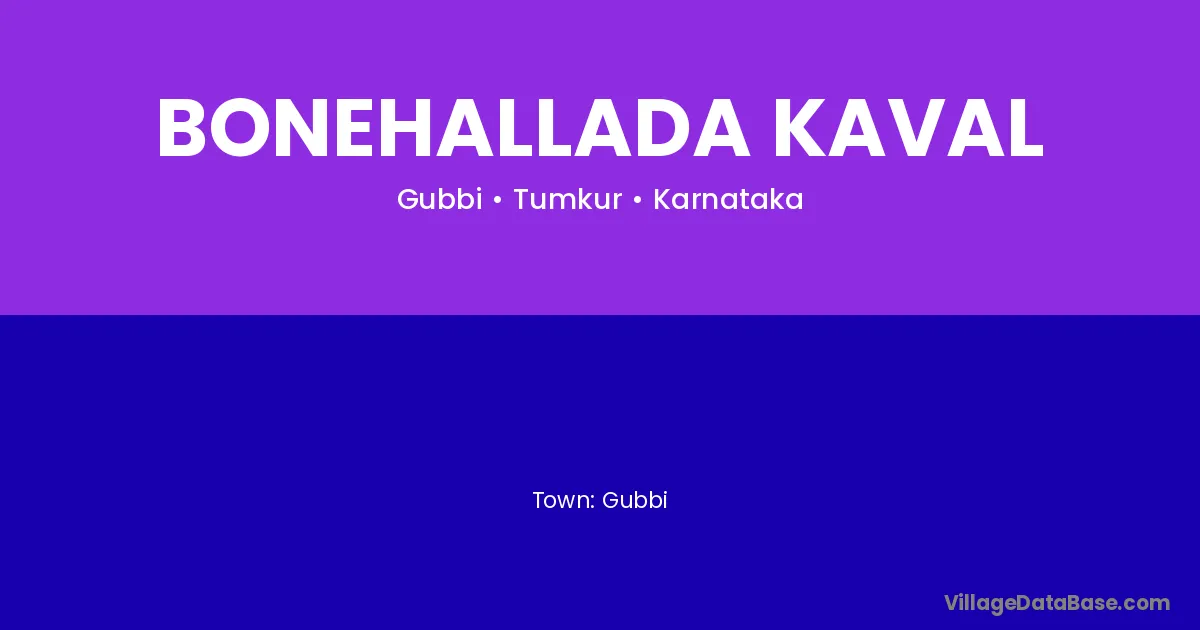 BONEHALLADA KAVAL

Gubbi • Tumkur • Karnataka

Town: Gubbi

VillageDataBase.com